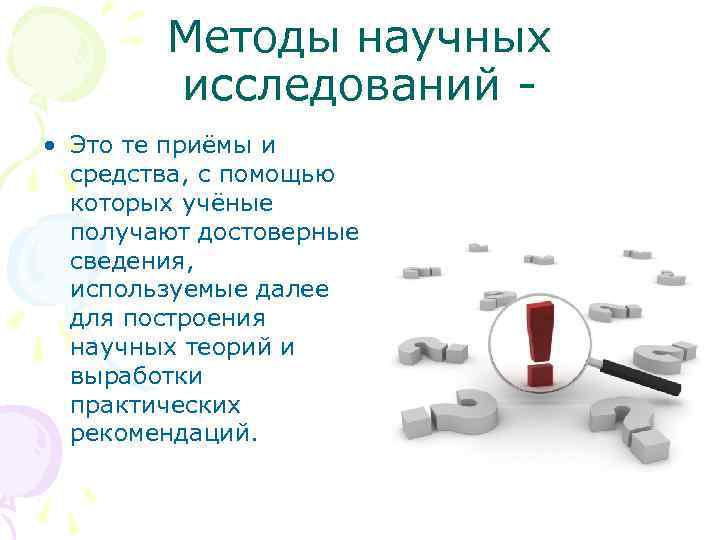 Методы научных исследований -

• Это те приёмы и средства, с помощью которых учёные получают достоверные сведения, используемые далее для построения научных теорий и выработки практических рекомендаций.